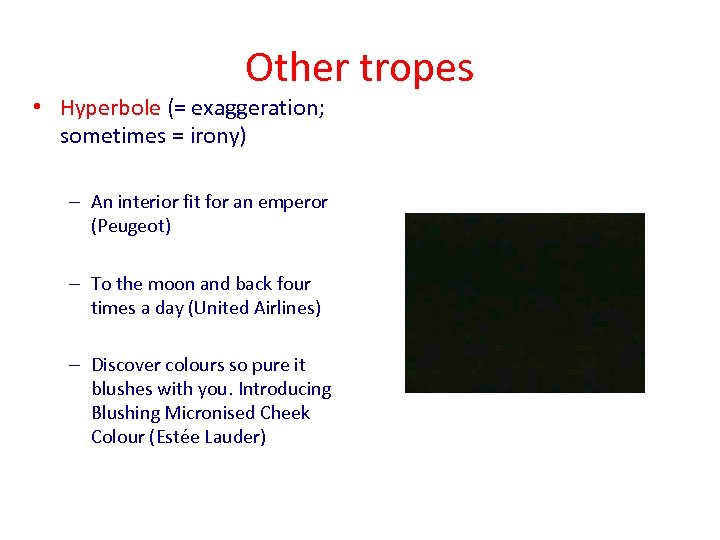 Other tropes

• Hyperbole (= exaggeration; sometimes = irony)

– An interior fit for an emperor (Peugeot)

– To the moon and back four times a day (United Airlines)

– Discover colours so pure it blushes with you. Introducing Blushing Micronised Cheek Colour (Estée Lauder)